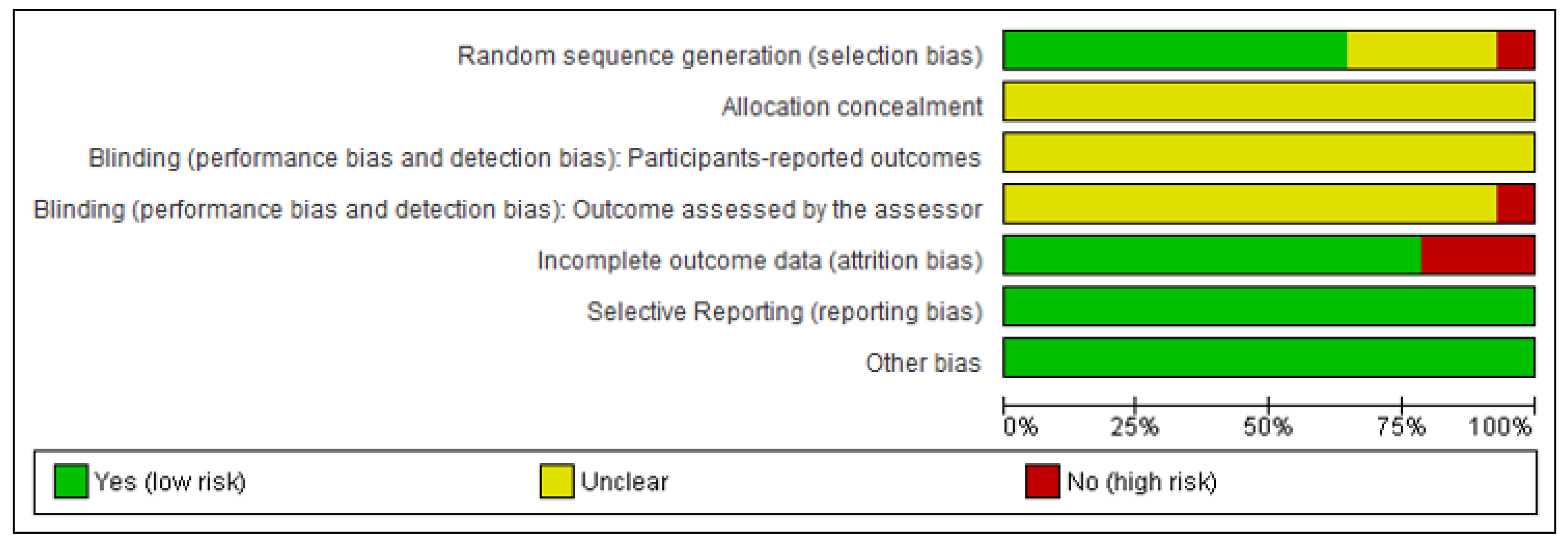 Random sequence generation (selection bias)

Allocation concealment

Blinding (performance bias and detection bias): Participants-reported outcomes

Blinding (performance bias and detection bias): Outcome assessed by the assessor

Incomplete outcome data (attrition bias)

Selective Reporting (reporting bias)

Other bias

0% 25% 50% 75% 100%

Yes (low risk) Unclear No (high risk)